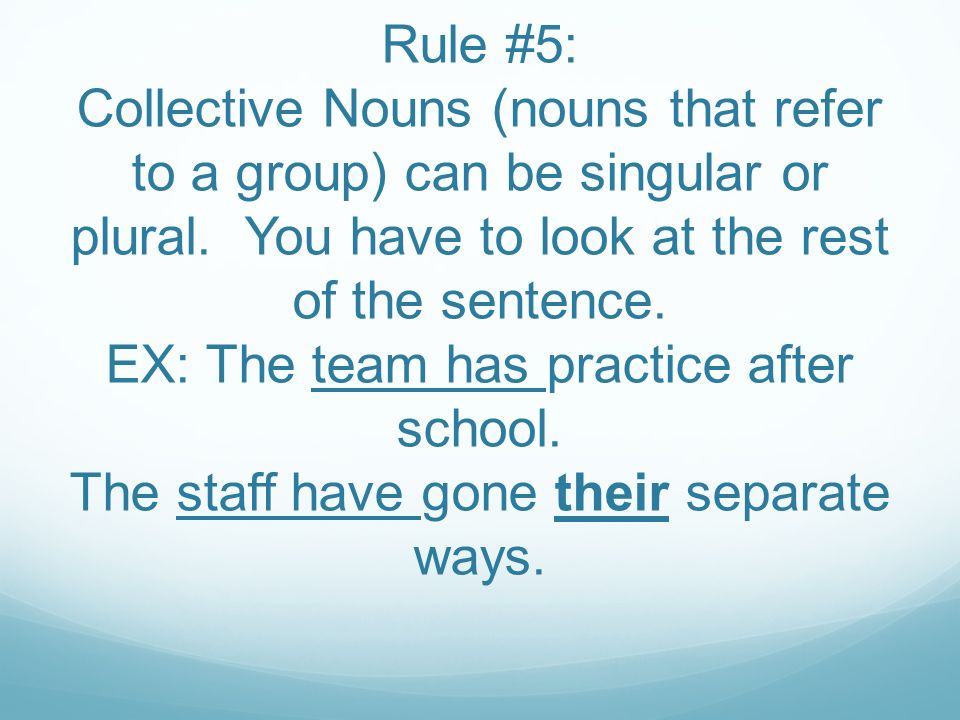 Rule #5:
Collective Nouns (nouns that refer to a group) can be singular or plural. You have to look at the rest of the sentence.
EX: The team has practice after school.
The staff have gone their separate ways.